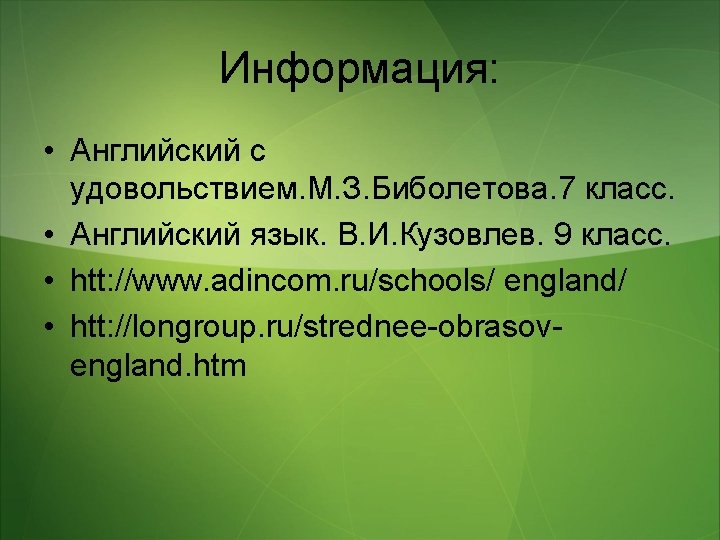 Информация:

• Английский с удовольствием.М.З.Биболетова.7 класс.
• Английский язык. В.И.Кузовлев. 9 класс.
• htt://www.adincom.ru/schools/ england/
• htt://longroup.ru/strednee-obrasov-england.htm